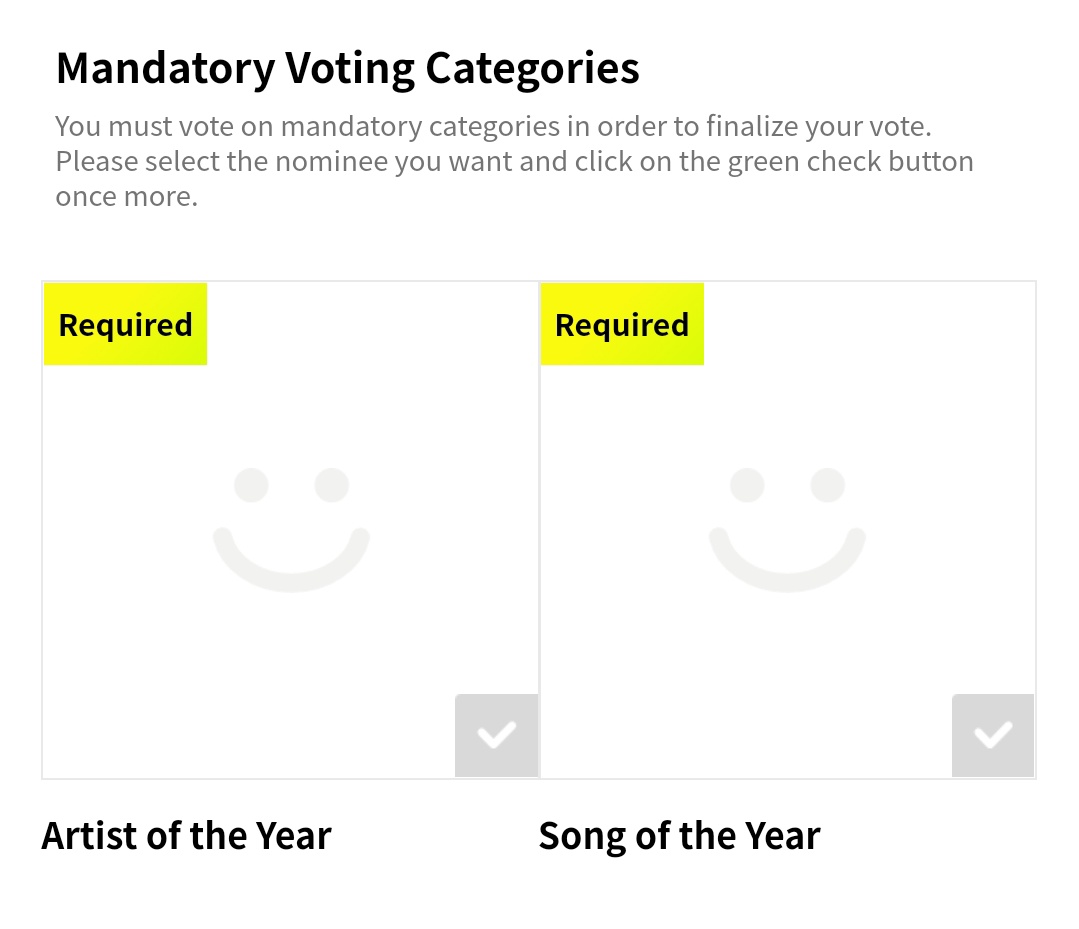 Mandatory Voting Categories

You must vote on mandatory categories in order to finalize your vote. Please select the nominee you want and click on the green check button once more.

Required

Artist of the Year

Required

Song of the Year